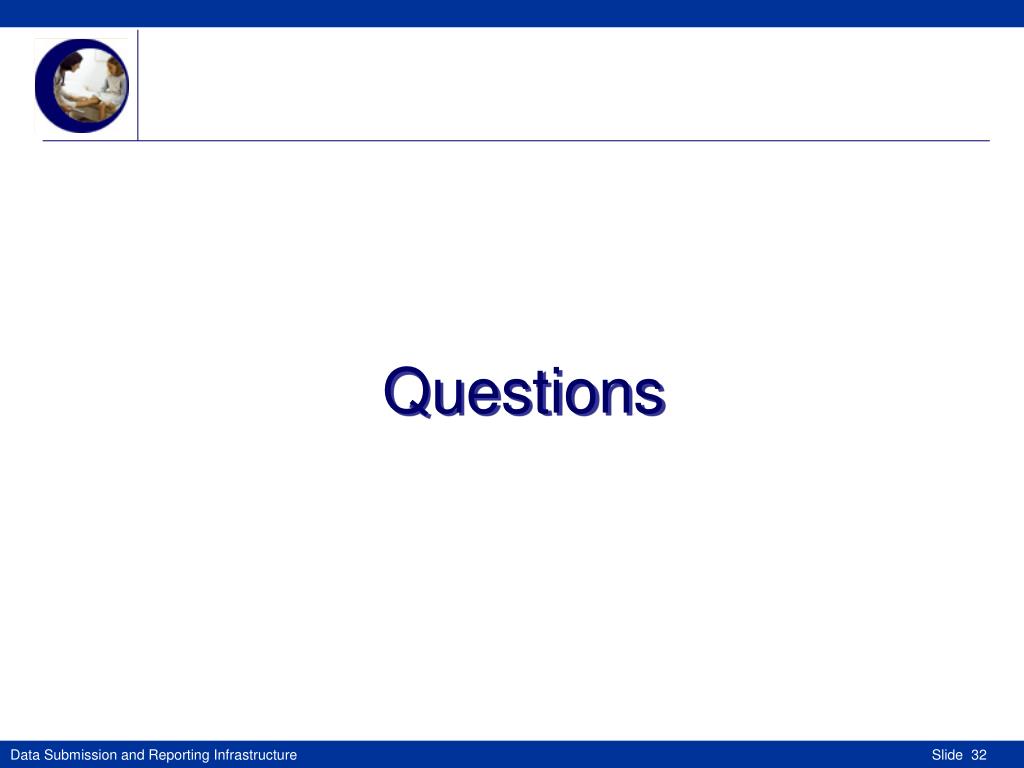 Questions

Data Submission and Reporting Infrastructure

Slide 32